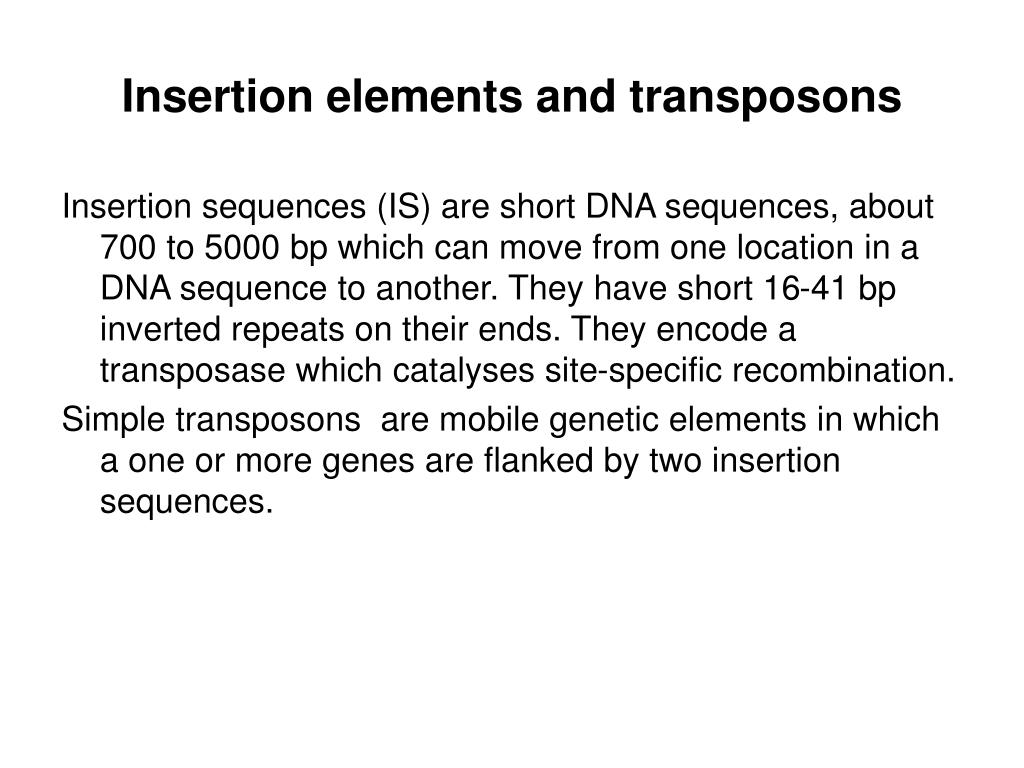 Insertion elements and transposons

Insertion sequences (IS) are short DNA sequences, about 700 to 5000 bp which can move from one location in a DNA sequence to another. They have short 16-41 bp inverted repeats on their ends. They encode a transposase which catalyses site-specific recombination.

Simple transposons are mobile genetic elements in which a one or more genes are flanked by two insertion sequences.